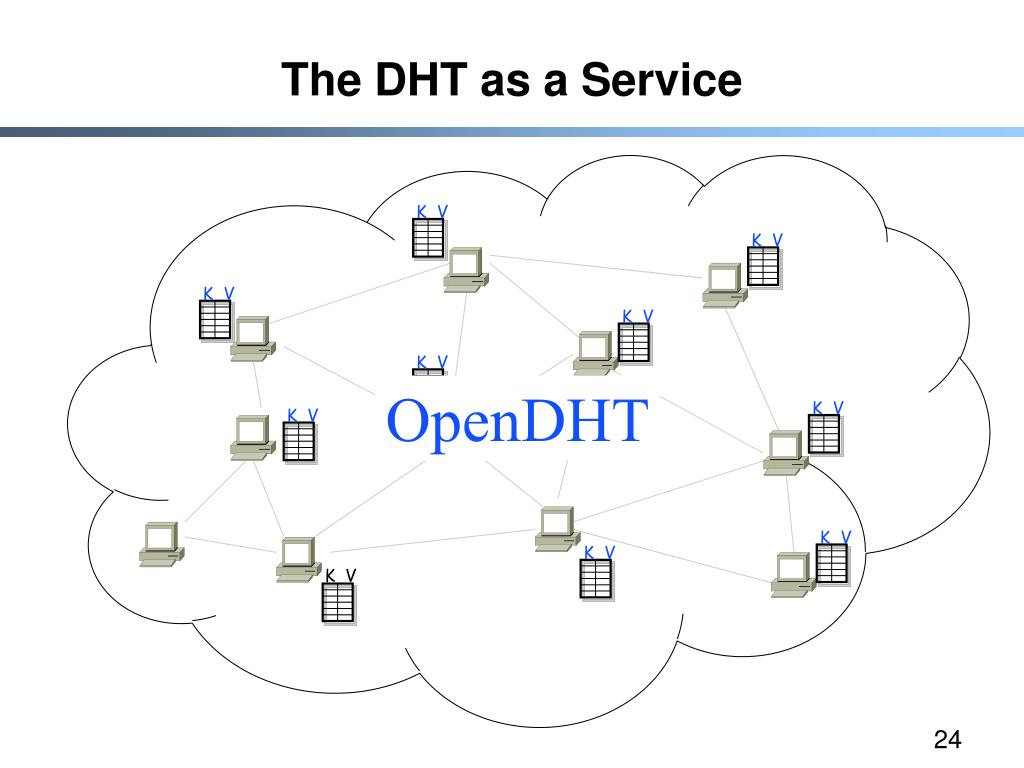 The DHT as a Service

K V

K V

K V

K V

K V

K V

OpenDHT

K V

K V

K V

K V

24